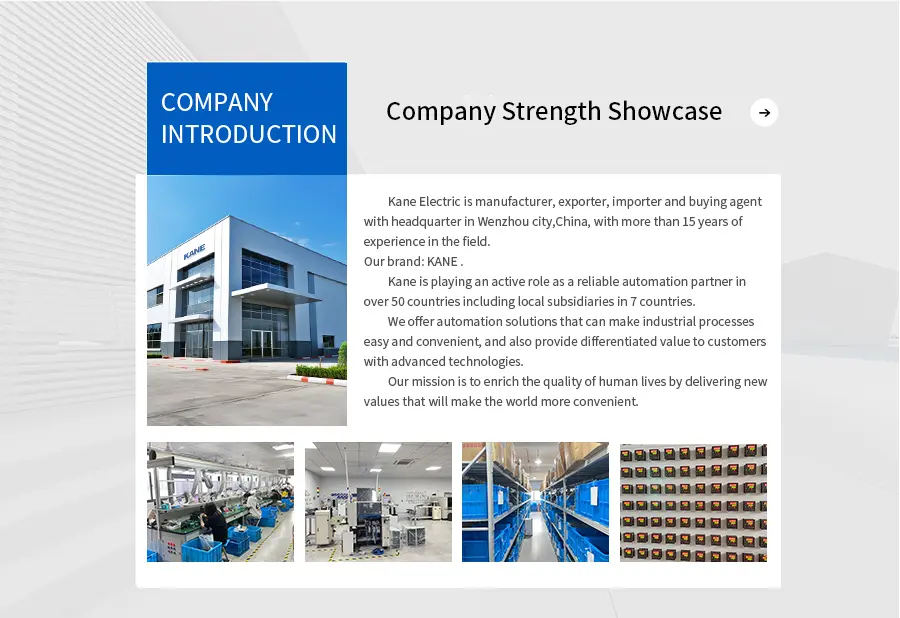 COMPANY INTRODUCTION

Company Strength Showcase

KANE

Kane Electric is manufacturer, exporter, importer and buying agent with headquarter in Wenzhou city,China, with more than 15 years of experience in the field.
Our brand: KANE .
Kane is playing an active role as a reliable automation partner in over 50 countries including local subsidiaries in 7 countries.
We offer automation solutions that can make industrial processes easy and convenient, and also provide differentiated value to customers with advanced technologies.
Our mission is to enrich the quality of human lives by delivering new values that will make the world more convenient.